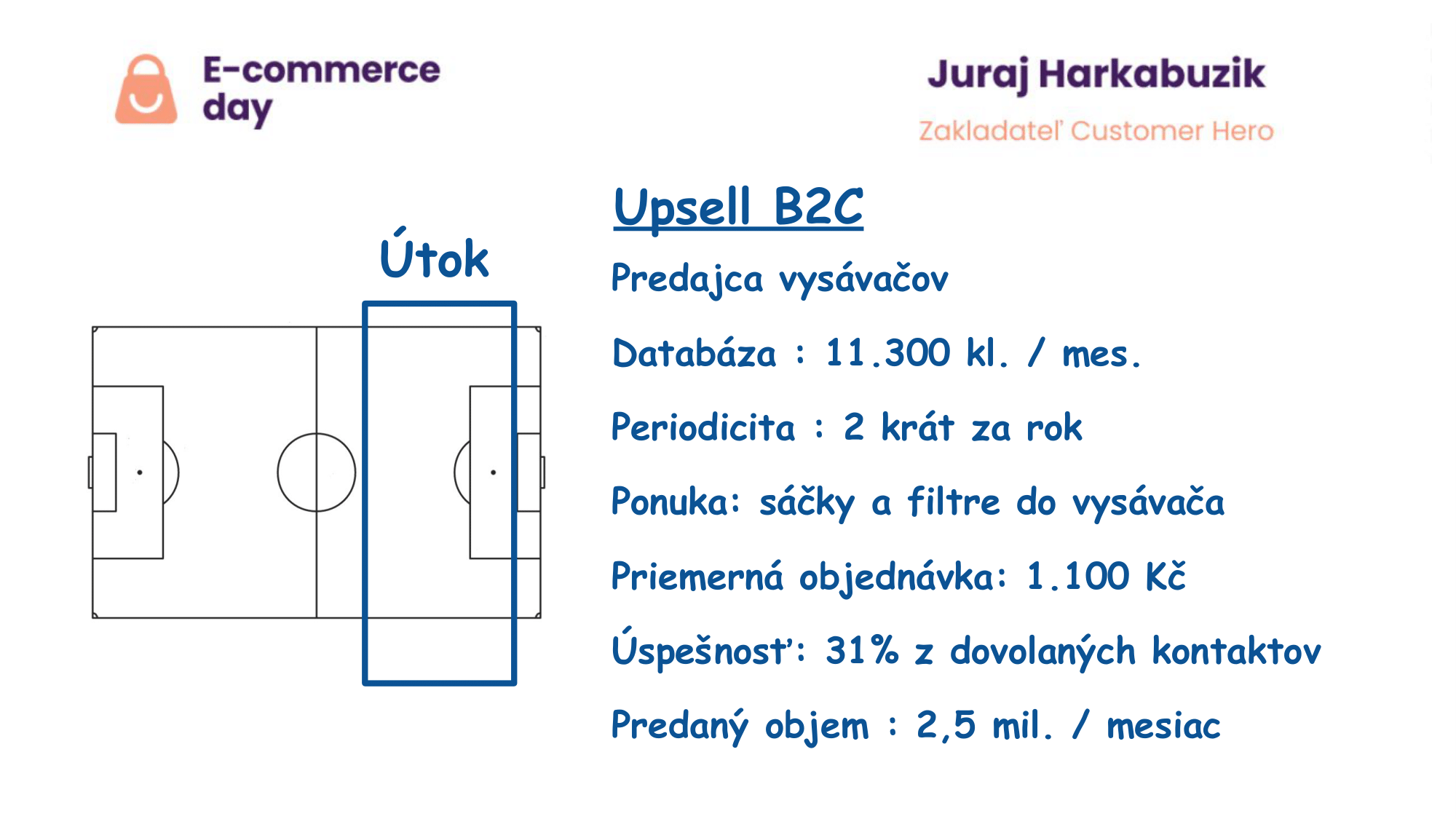 E-commerce day

Juraj Harkabuzik

Zakladateľ Customer Hero

Útok

Upsell B2C

Predajca vysávačov

Databáza : 11.300 kl. / mes.

Periodicita : 2 krát za rok

Ponuka: sáčky a filtre do vysávača

Priemerná objednávka: 1.100 Kč

Úspešnosť: 31% z dovolaných kontaktov

Predaný objem : 2,5 mil. / mesiac